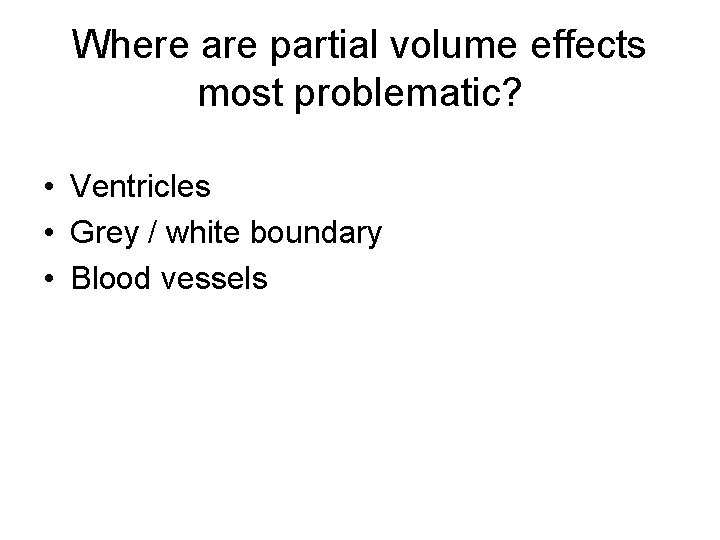 Where are partial volume effects most problematic?

• Ventricles
• Grey / white boundary
• Blood vessels